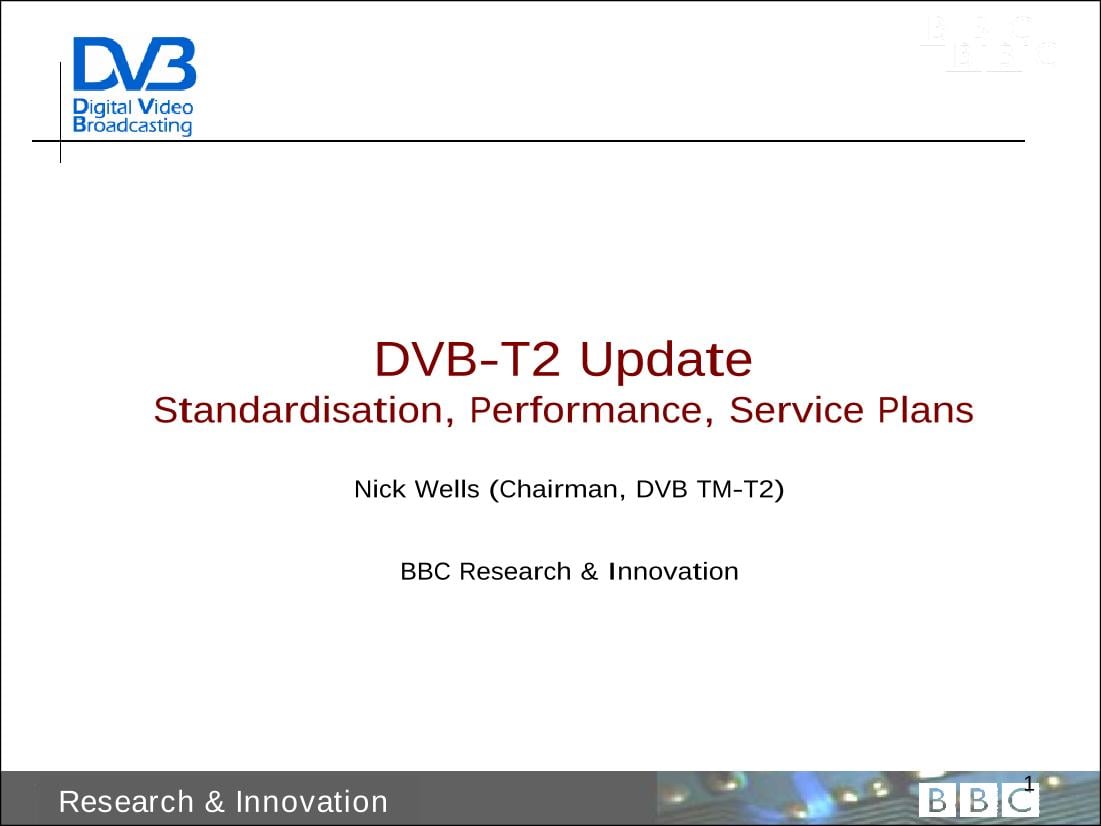 DVB
Digital Video
Broadcasting

BBC

DVB-T2 Update
Standardisation, Performance, Service Plans

Nick Wells (Chairman, DVB TM-T2)

BBC Research & Innovation

Research & Innovation

1

BBC